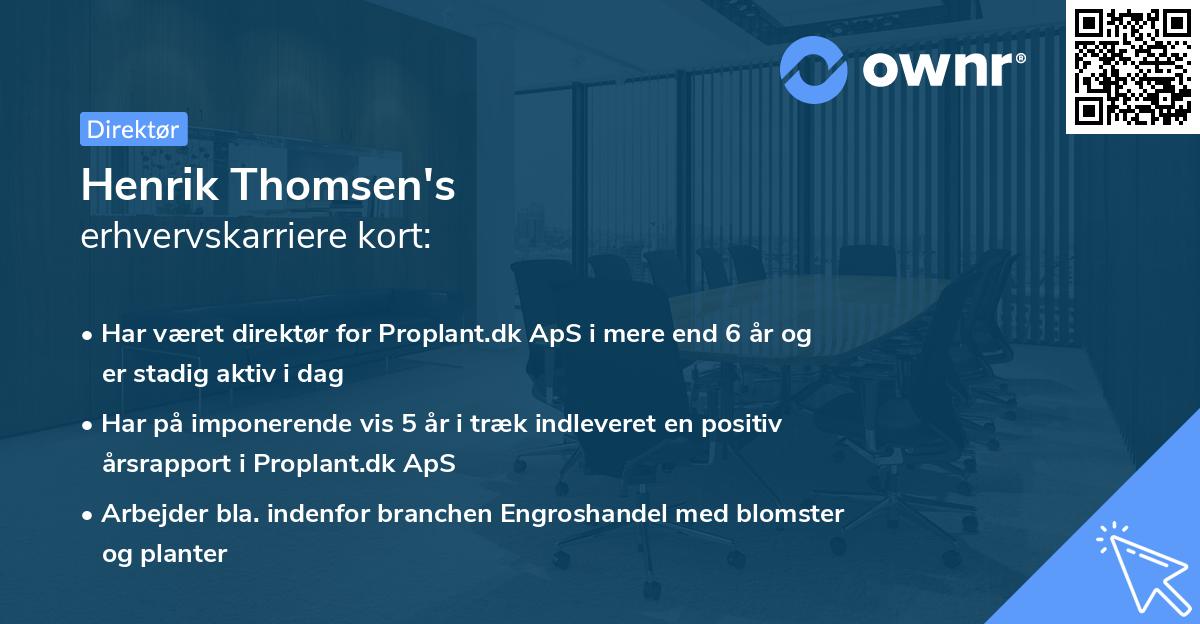 ownr®

Direktør

Henrik Thomsen's
erhvervskarriere kort:

• Har været direktør for Proplant.dk ApS i mere end 6 år og er stadig aktiv i dag

• Har på imponerende vis 5 år i træk indleveret en positiv årsrapport i Proplant.dk ApS

• Arbejder bla. indenfor branchen Engroshandel med blomster og planter